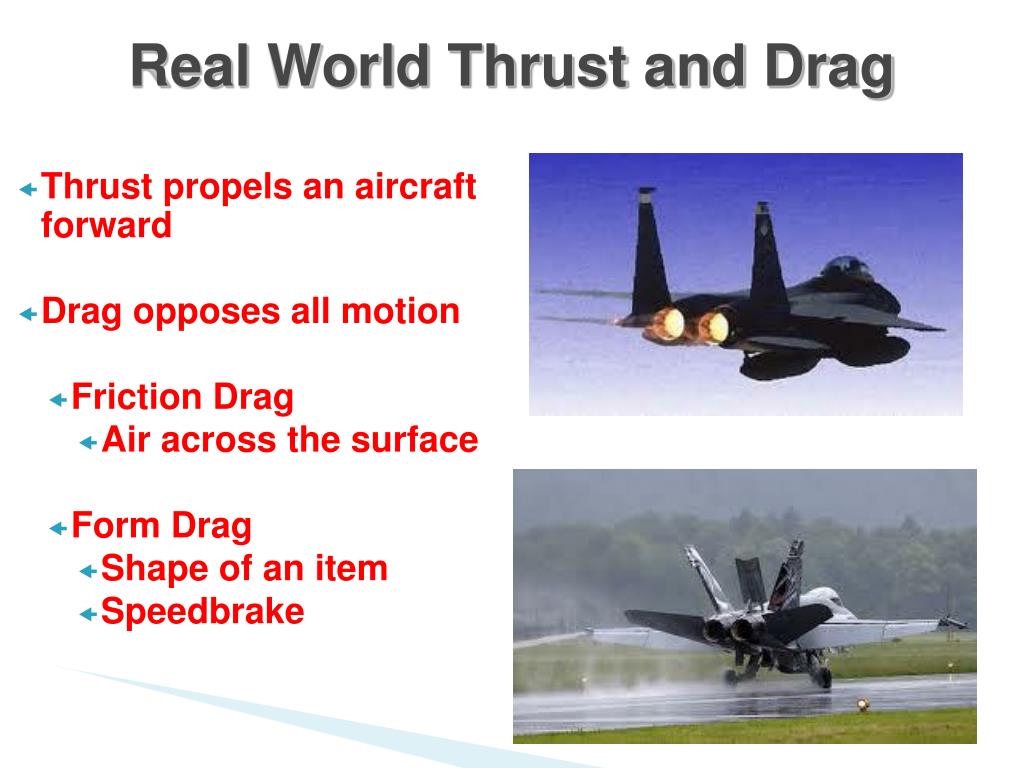 Real World Thrust and Drag

Thrust propels an aircraft forward

Drag opposes all motion

Friction Drag

Air across the surface

Form Drag

Shape of an item

Speedbrake